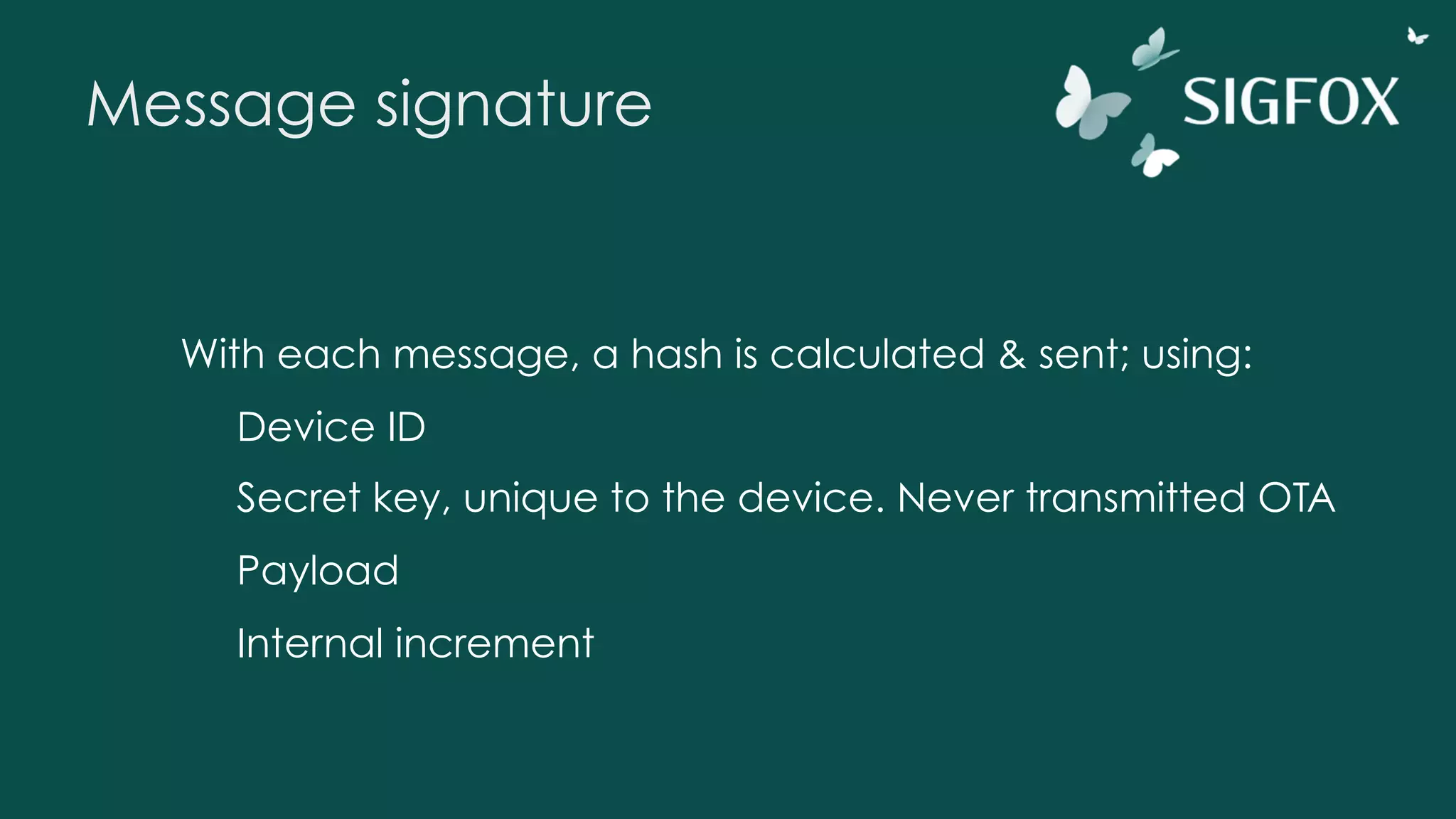 Message signature

SIGFOX

With each message, a hash is calculated & sent; using:

Device ID

Secret key, unique to the device. Never transmitted OTA

Payload

Internal increment